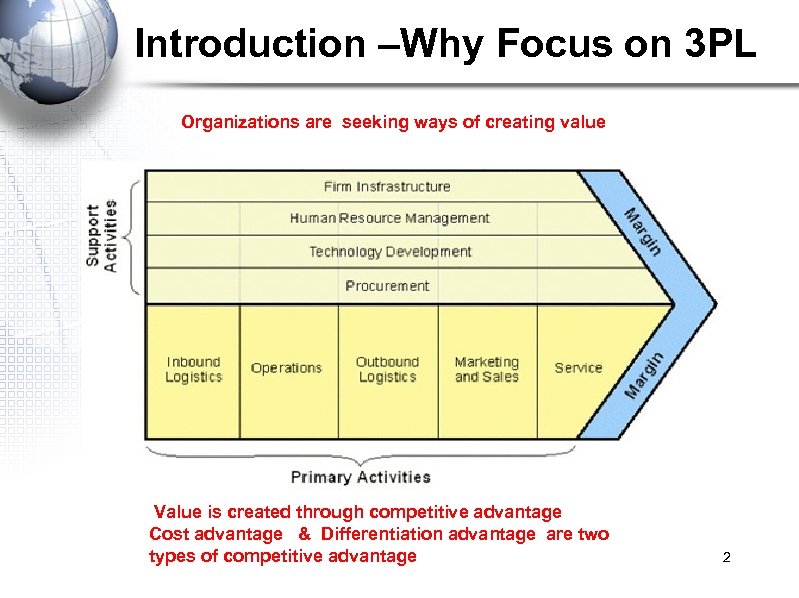 Introduction –Why Focus on 3PL

Organizations are seeking ways of creating value

Support Activities

Firm Insfrastructure

Human Resource Management

Technology Development

Procurement

Margin

Inbound Logistics

Operations

Outbound Logistics

Marketing and Sales

Service

Margin

Primary Activities

Value is created through competitive advantage
Cost advantage & Differentiation advantage are two types of competitive advantage

2